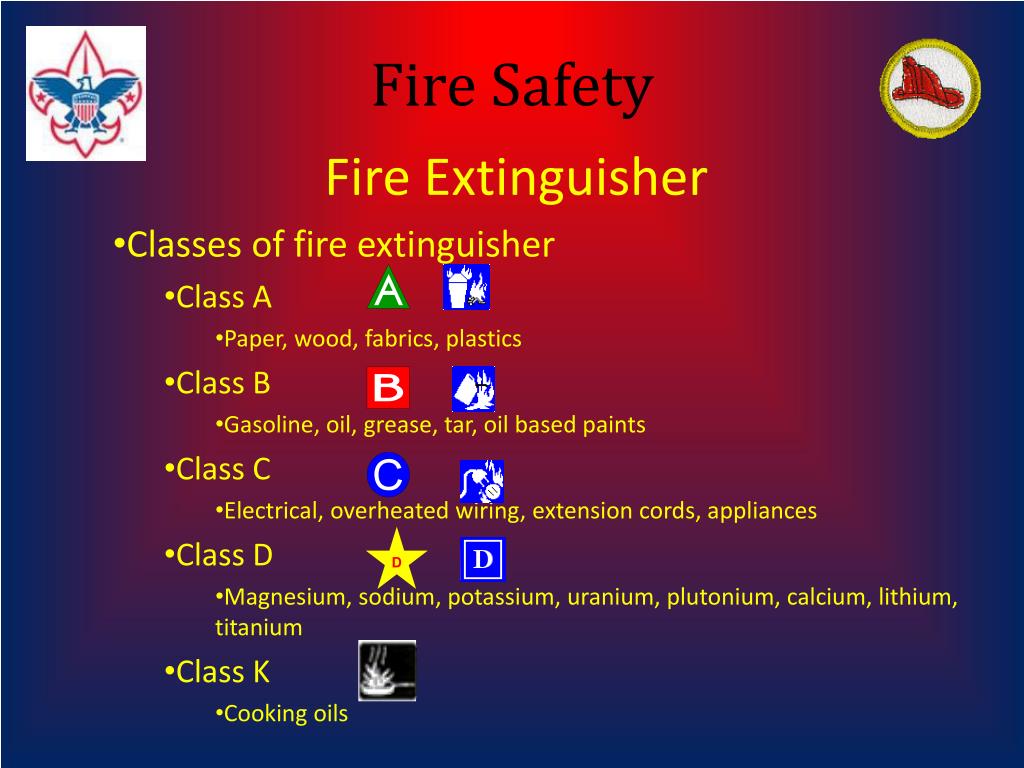 Fire Safety

Fire Extinguisher

•Classes of fire extinguisher

•Class A A

•Paper, wood, fabrics, plastics

•Class B B

•Gasoline, oil, grease, tar, oil based paints

•Class C C

•Electrical, overheated wiring, extension cords, appliances

•Class D D D

•Magnesium, sodium, potassium, uranium, plutonium, calcium, lithium, titanium

•Class K

•Cooking oils